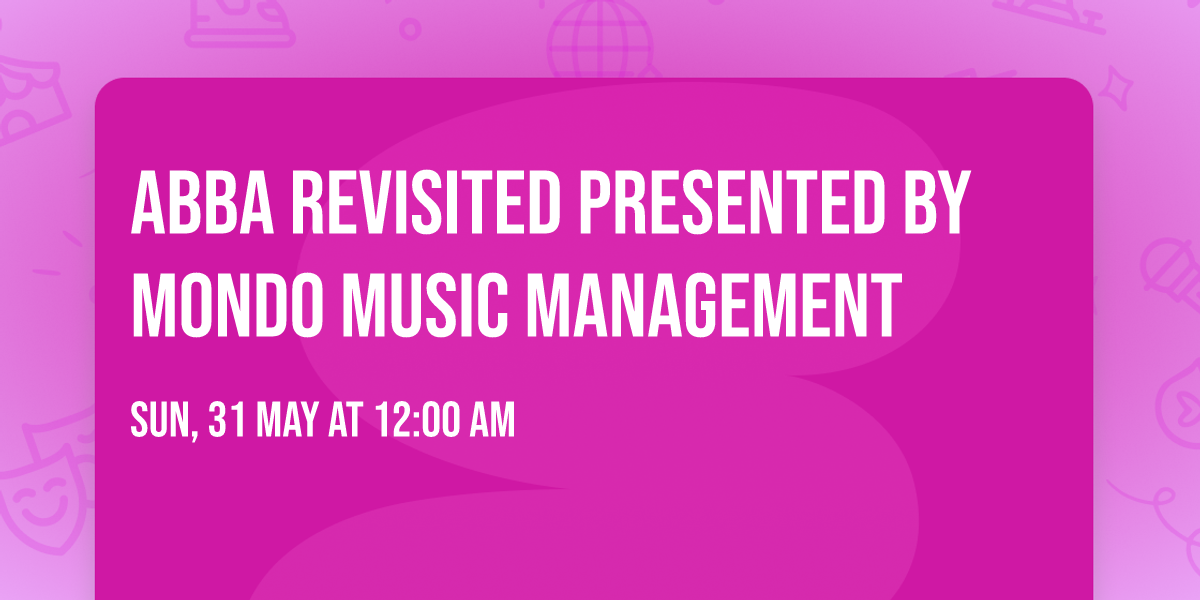 ABBA REVISITED PRESENTED BY MONDO MUSIC MANAGEMENT

SUN, 31 MAY AT 12:00 AM